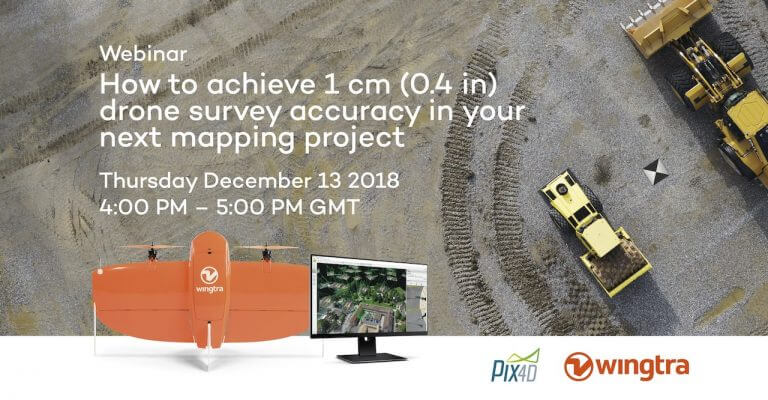 Webinar
How to achieve 1 cm (0.4 in) drone survey accuracy in your next mapping project

Thursday December 13 2018
4:00 PM – 5:00 PM GMT

wingtra

PIX4D

wingtra